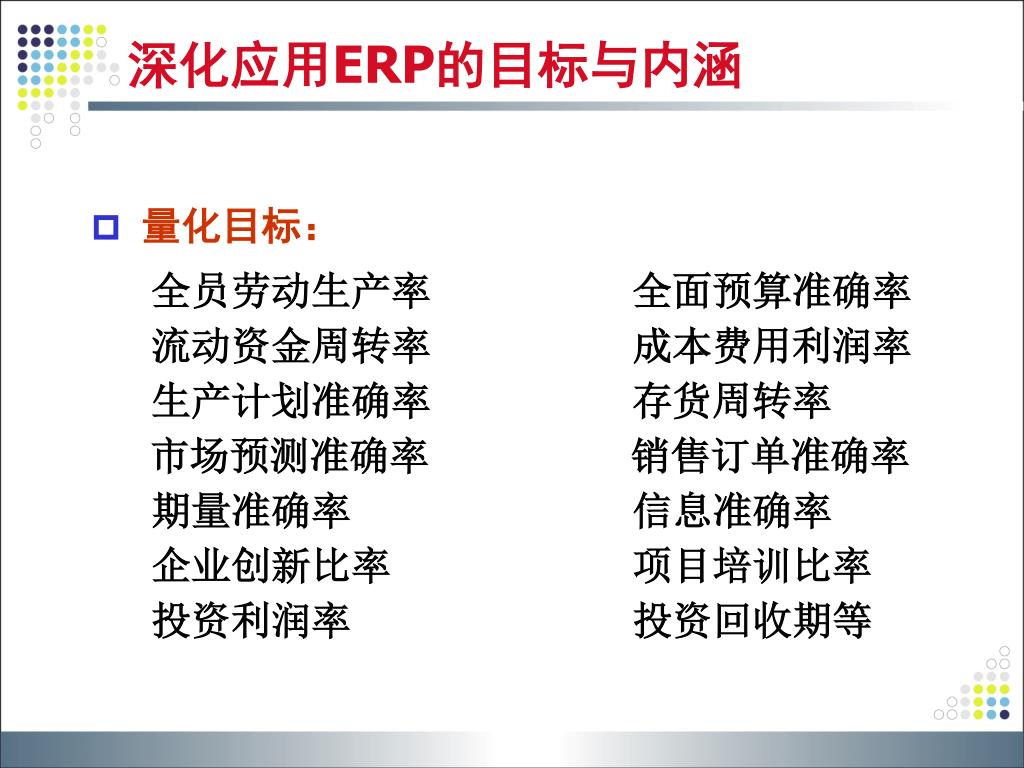 深化应用ERP的目标与内涵

量化目标：

全员劳动生产率
流动资金周转率
生产计划准确率
市场预测准确率
期量准确率
企业创新比率
投资利润率

全面预算准确率
成本费用利润率
存货周转率
销售订单准确率
信息准确率
项目培训比率
投资回收期等